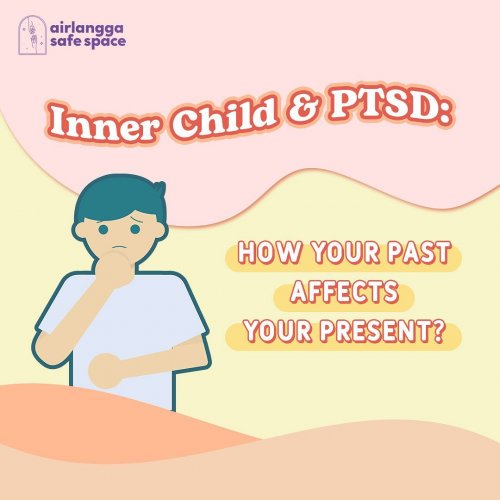 airlangga
safe space

Inner Child & PTSD:

HOW YOUR PAST AFFECTS YOUR PRESENT?